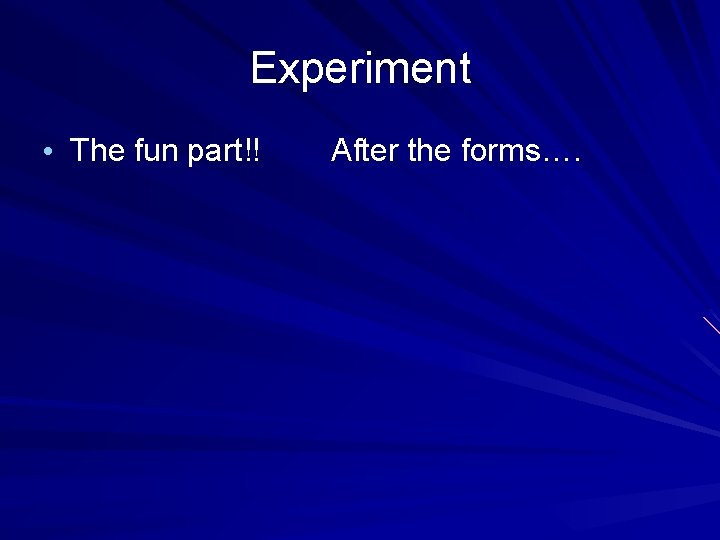 Experiment

• The fun part!! After the forms….